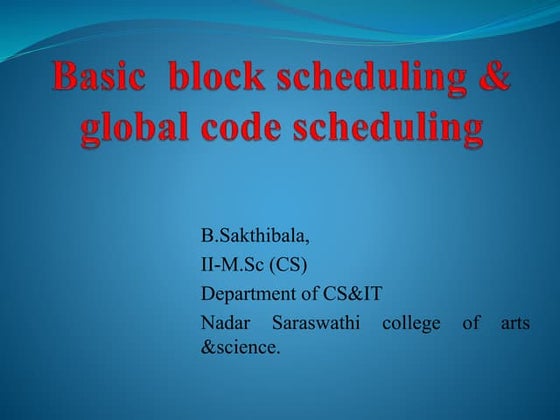 Basic block scheduling & global code scheduling

B.Sakthibala,
II-M.Sc (CS)
Department of CS&IT
Nadar Saraswathi college of arts &science.